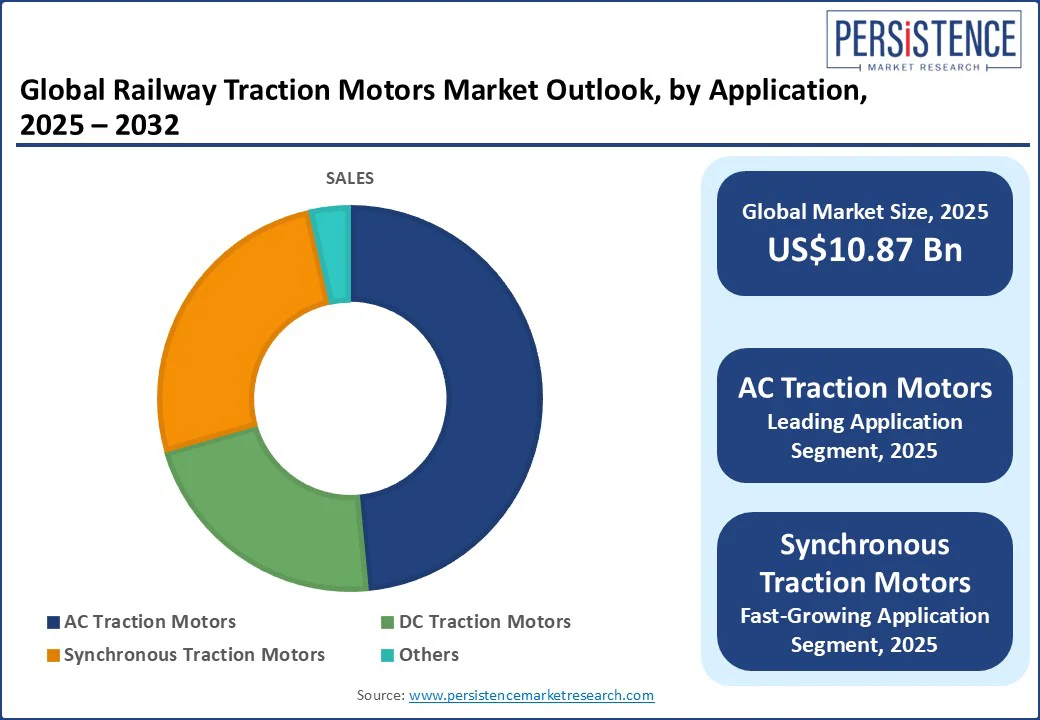 PERSISTENCE
MARKET RESEARCH

Global Railway Traction Motors Market Outlook, by Application, 2025 – 2032

SALES

AC Traction Motors
DC Traction Motors
Synchronous Traction Motors
Others

Global Market Size, 2025
US$10.87 Bn

AC Traction Motors
Leading Application Segment, 2025

Synchronous Traction Motors
Fast-Growing Application Segment, 2025

Source: www.persistencemarketresearch.com